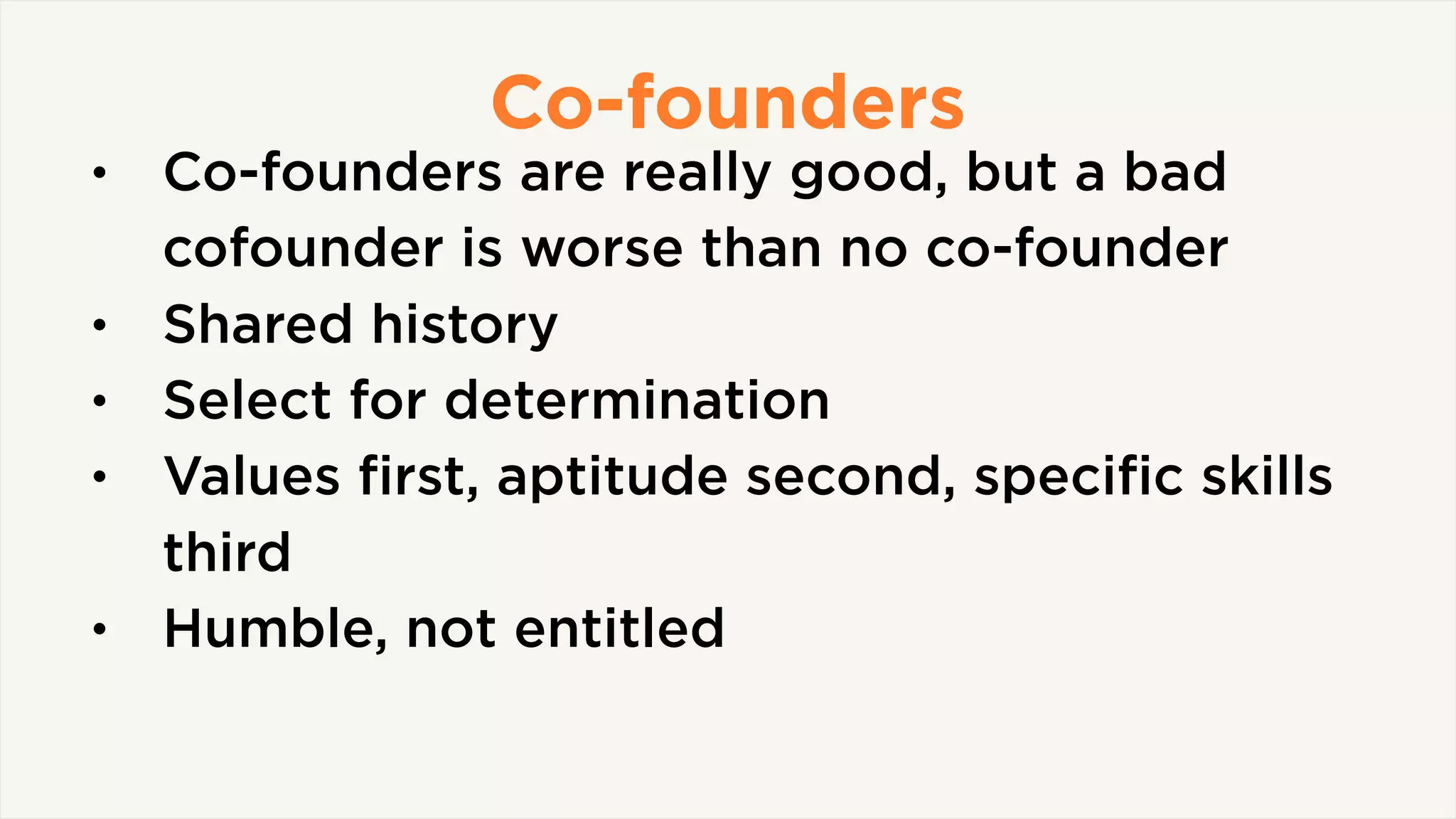 Co-founders

• Co-founders are really good, but a bad cofounder is worse than no co-founder
• Shared history
• Select for determination
• Values first, aptitude second, specific skills third
• Humble, not entitled